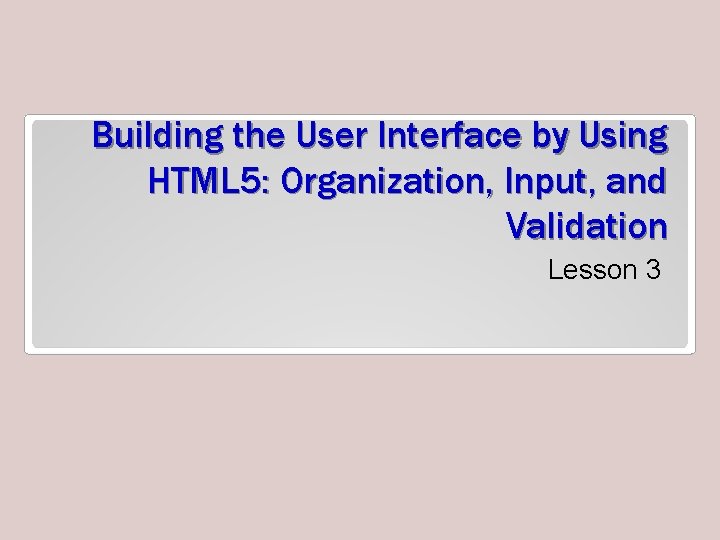 Building the User Interface by Using HTML5: Organization, Input, and Validation

Lesson 3